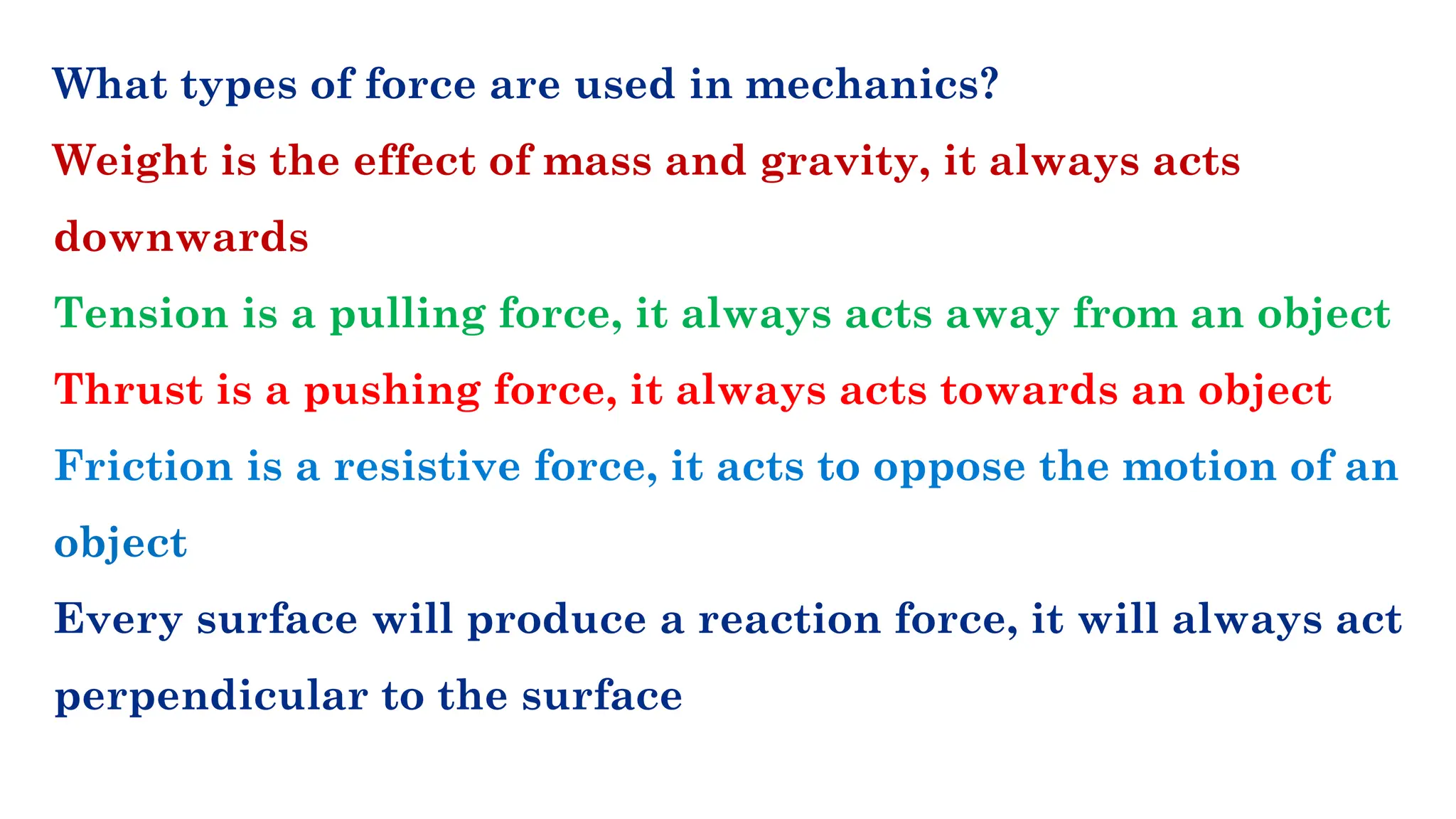 What types of force are used in mechanics?

Weight is the effect of mass and gravity, it always acts downwards

Tension is a pulling force, it always acts away from an object

Thrust is a pushing force, it always acts towards an object

Friction is a resistive force, it acts to oppose the motion of an object

Every surface will produce a reaction force, it will always act perpendicular to the surface